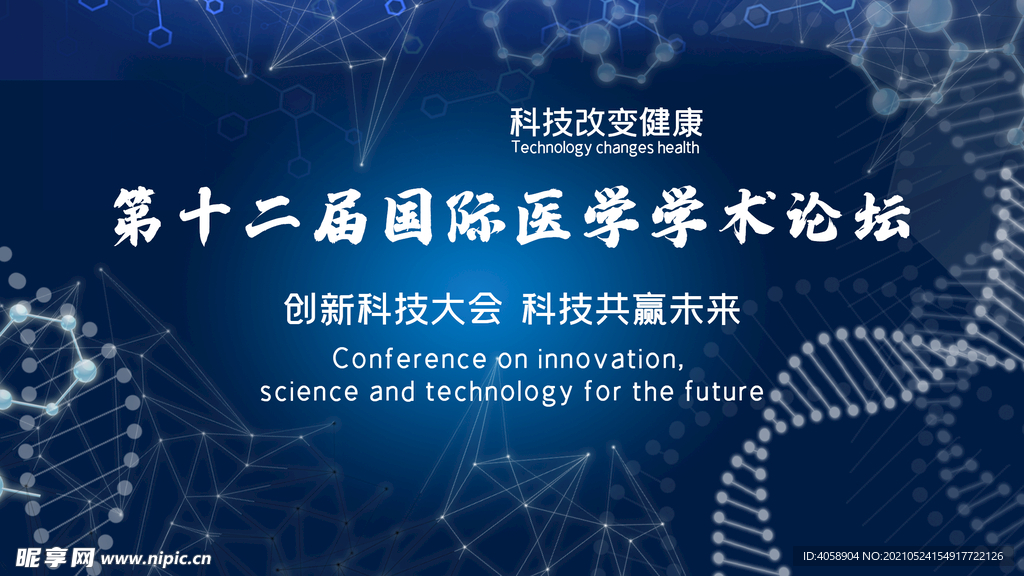 科技改变健康
Technology changes health

第十二届国际医学学术论坛

创新科技大会 科技共赢未来

Conference on innovation, science and technology for the future

昵享网 www.nipic.cn

ID:4058904 NO:20210524154917722126